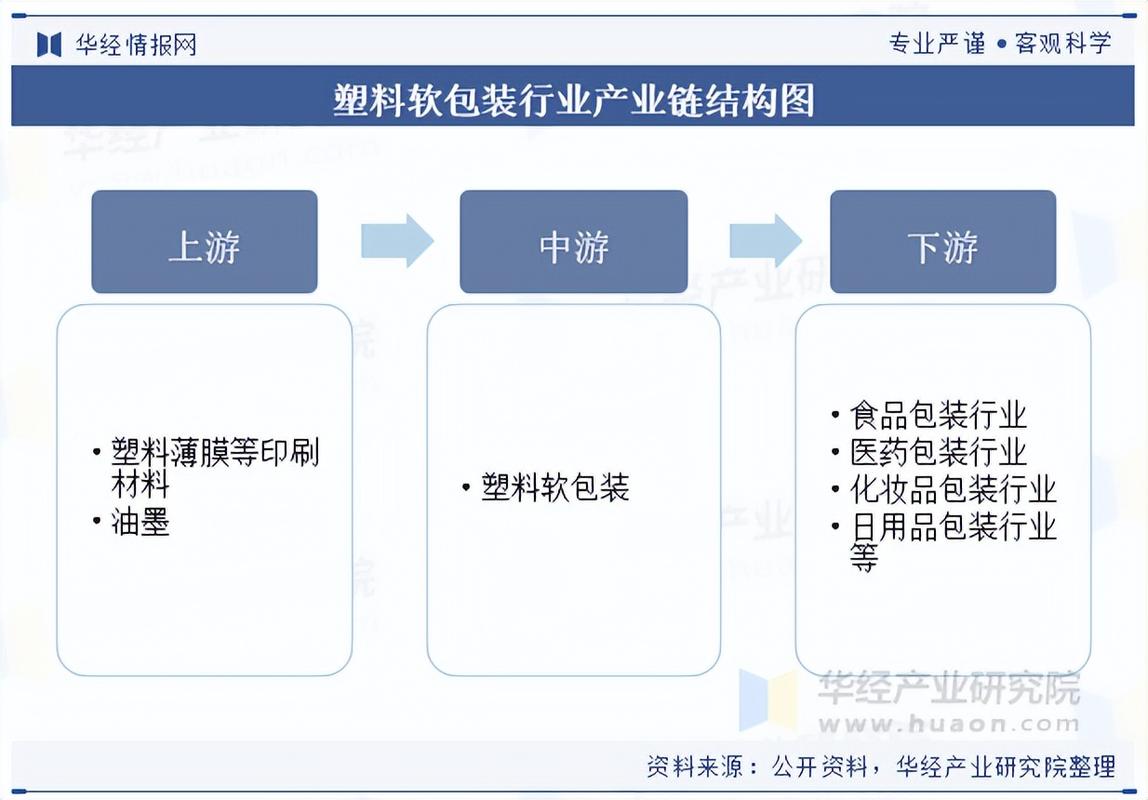 华经情报网

专业严谨 • 客观科学

塑料软包装行业产业链结构图

上游

中游

下游

• 塑料薄膜等印刷材料
• 油墨

• 塑料软包装

• 食品包装行业
• 医药包装行业
• 化妆品包装行业
• 日用品包装行业等

华经产业研究院
www.huaon.com

资料来源：公开资料，华经产业研究院整理